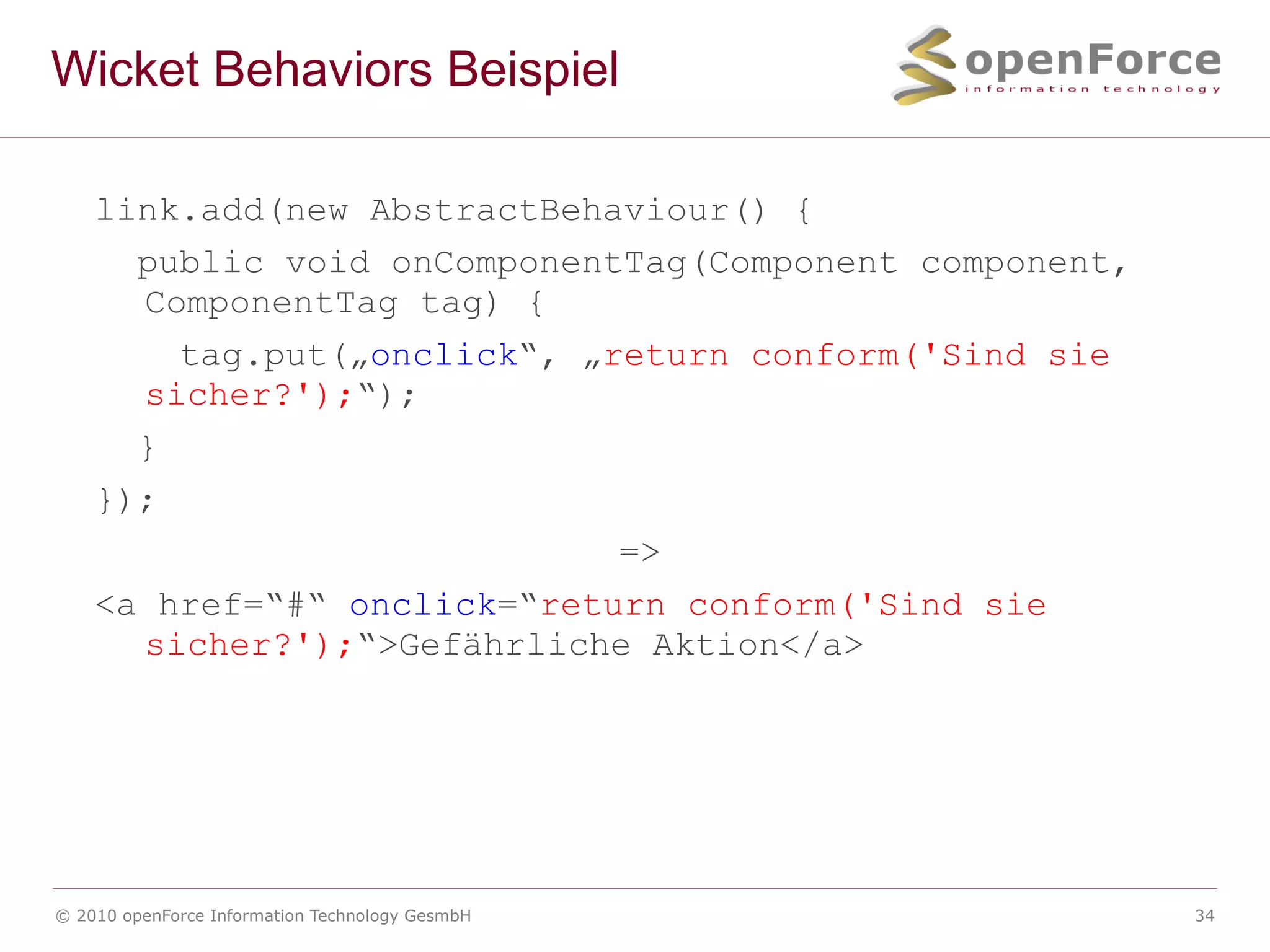 Wicket Behaviors Beispiel

openForce
information technology

link.add(new AbstractBehaviour() {

public void onComponentTag(Component component, ComponentTag tag) {

tag.put(„onclick“, „return conform('Sind sie sicher?');“);

}

});

=>

<a href=“#“ onclick=“return conform('Sind sie sicher?');“>Gefährliche Aktion</a>

© 2010 openForce Information Technology GesmbH

34